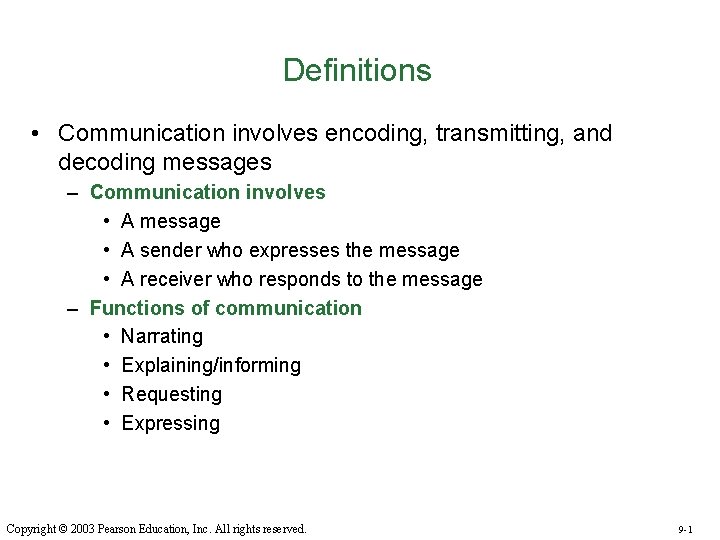 Definitions

• Communication involves encoding, transmitting, and decoding messages
  – Communication involves
    • A message
    • A sender who expresses the message
    • A receiver who responds to the message
  – Functions of communication
    • Narrating
    • Explaining/informing
    • Requesting
    • Expressing

Copyright © 2003 Pearson Education, Inc. All rights reserved.

9-1